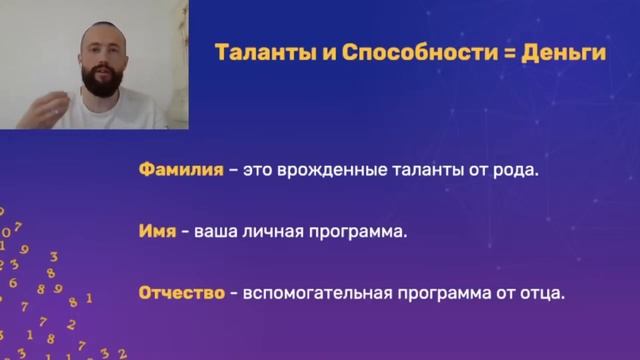 Таланты и Способности = Деньги

Фамилия – это врожденные таланты от рода.

Имя - ваша личная программа.

Отчество - вспомогательная программа от отца.